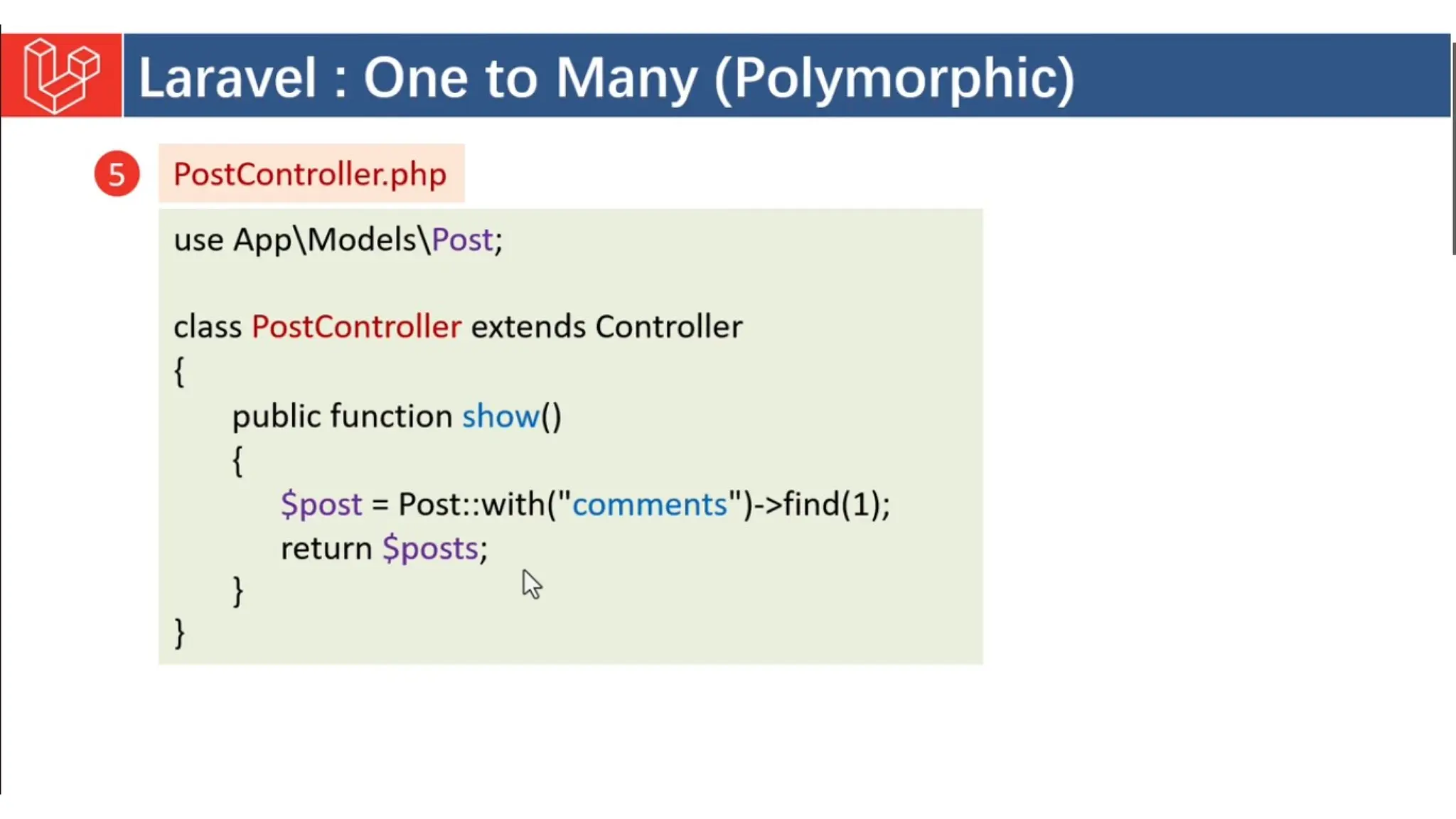 Laravel : One to Many (Polymorphic)

5 PostController.php

use App\Models\Post;

class PostController extends Controller
{
public function show()
{
$post = Post::with("comments")->find(1);
return $posts;
}
}